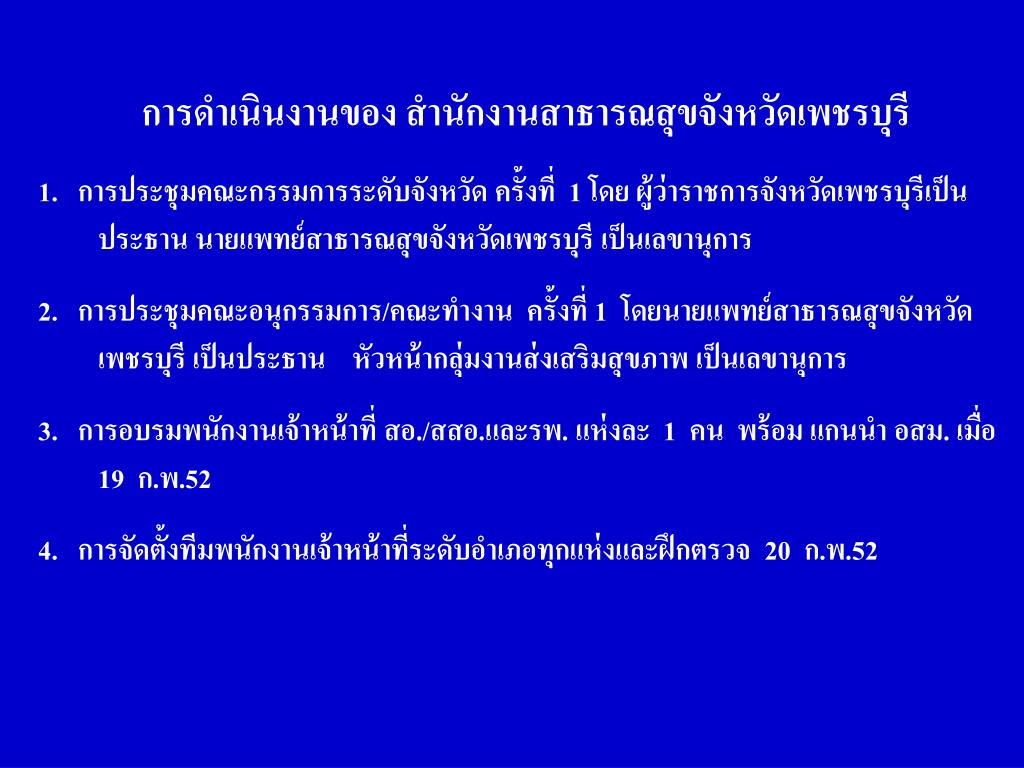 การดำเนินงานของ สำนักงานสาธารณสุขจังหวัดเพชรบุรี

1. การประชุมคณะกรรมการระดับจังหวัด ครั้งที่ 1 โดย ผู้ว่าราชการจังหวัดเพชรบุรีเป็นประธาน นายแพทย์สาธารณสุขจังหวัดเพชรบุรี เป็นเลขานุการ

2. การประชุมคณะอนุกรรมการ/คณะทำงาน ครั้งที่ 1 โดยนายแพทย์สาธารณสุขจังหวัดเพชรบุรี เป็นประธาน หัวหน้ากลุ่มงานส่งเสริมสุขภาพ เป็นเลขานุการ

3. การอบรมพนักงานเจ้าหน้าที่ สอ./สสอ.และรพ. แห่งละ 1 คน พร้อม แกนนำ อสม. เมื่อ 19 ก.พ.52

4. การจัดตั้งทีมพนักงานเจ้าหน้าที่ระดับอำเภอทุกแห่งและฝึกตรวจ 20 ก.พ.52